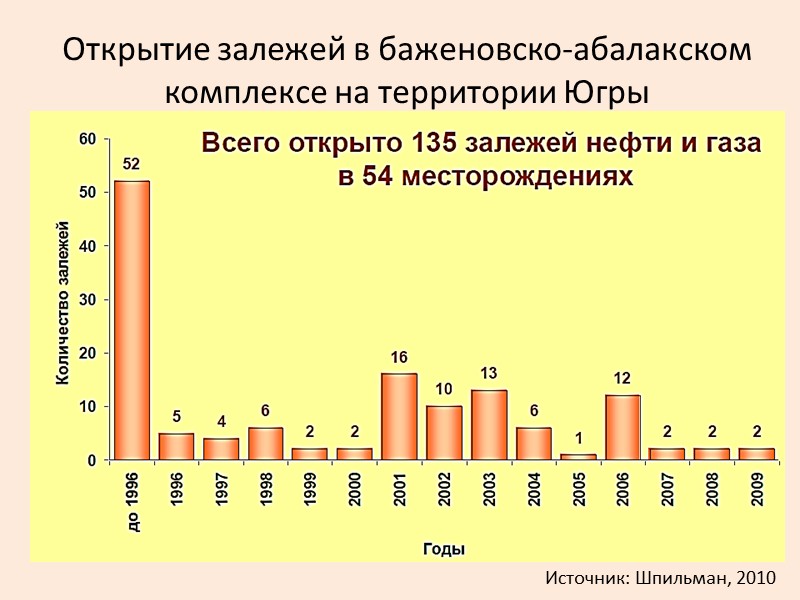 Открытие залежей в баженовско-абалакском комплексе на территории Югры

Всего открыто 135 залежей нефти и газа в 54 месторождениях

Количество залежей

60
50
40
30
20
10
0

52
5
4
6
2
2
16
10
13
6
1
12
2
2
2

до 1996
1996
1997
1998
1999
2000
2001
2002
2003
2004
2005
2006
2007
2008
2009

Годы

Источник: Шпильман, 2010